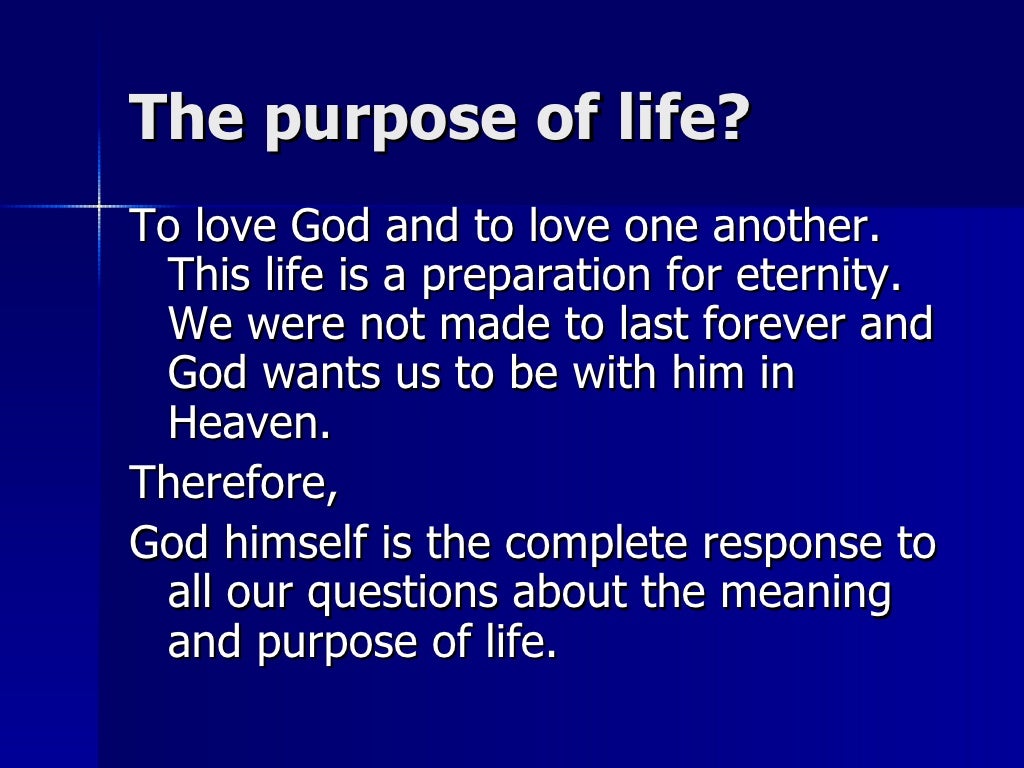 The purpose of life?

To love God and to love one another. This life is a preparation for eternity. We were not made to last forever and God wants us to be with him in Heaven.

Therefore,

God himself is the complete response to all our questions about the meaning and purpose of life.